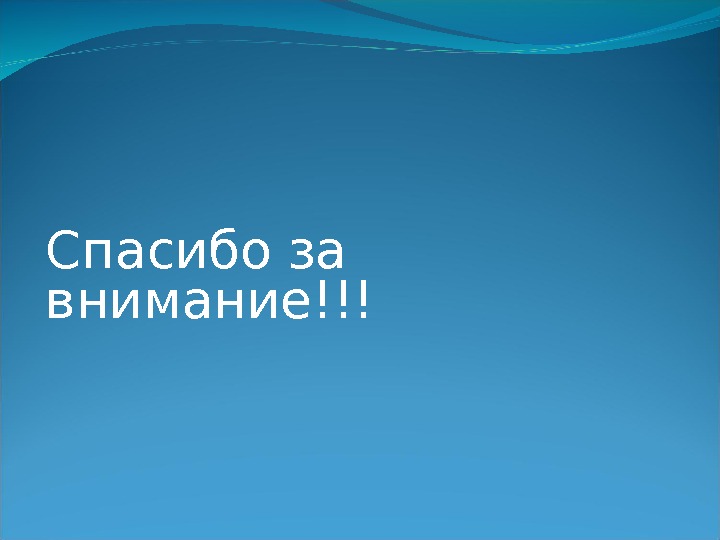 Спасибо за внимание!!!